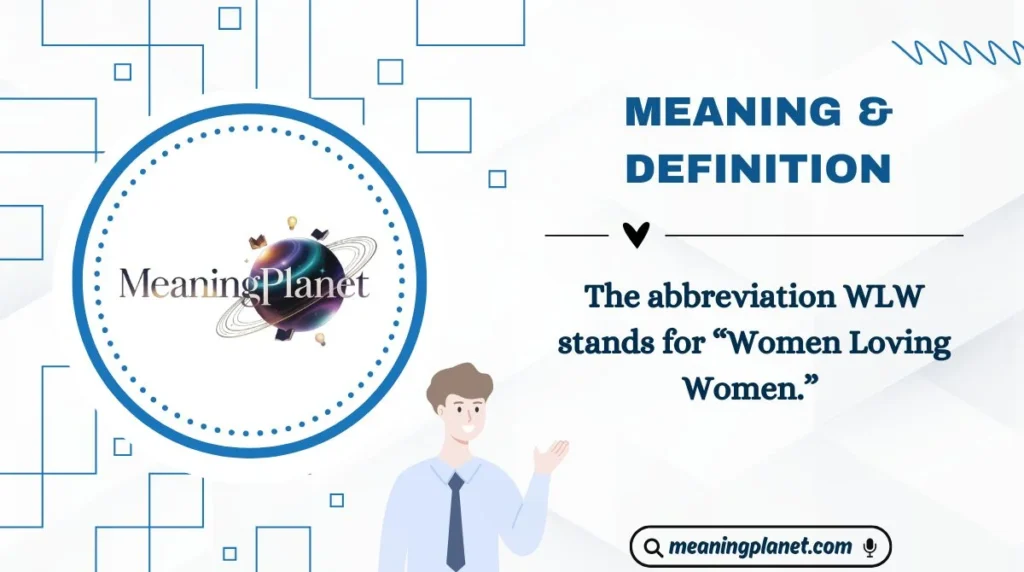 MeaningPlanet

MEANING & DEFINITION

The abbreviation WLW stands for “Women Loving Women.”

meaningplanet.com